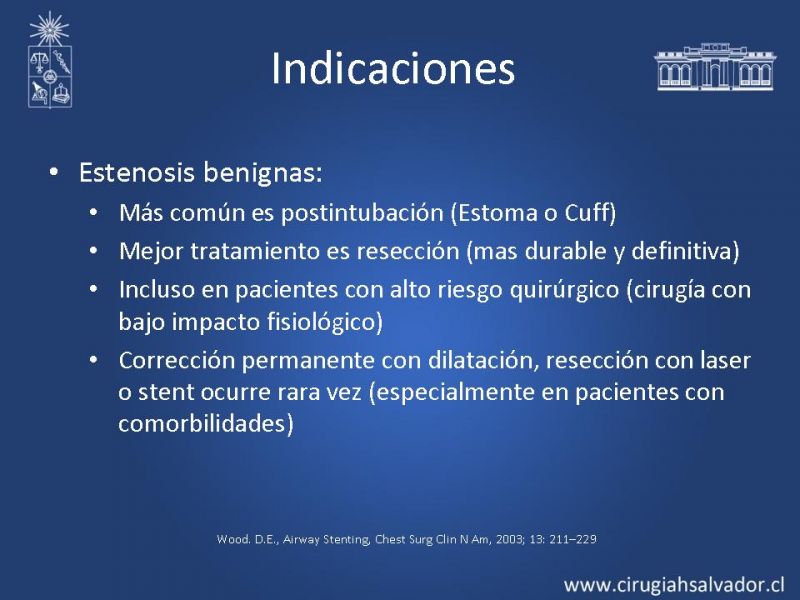 Indicaciones

• Estenosis benignas:
  • Más común es postintubación (Estoma o Cuff)
  • Mejor tratamiento es resección (mas durable y definitiva)
  • Incluso en pacientes con alto riesgo quirúrgico (cirugía con bajo impacto fisiológico)
  • Corrección permanente con dilatación, resección con laser o stent ocurre rara vez (especialmente en pacientes con comorbilidades)

Wood. D.E., Airway Stenting, Chest Surg Clin N Am, 2003; 13: 211–229

www.cirugiahsalvador.cl